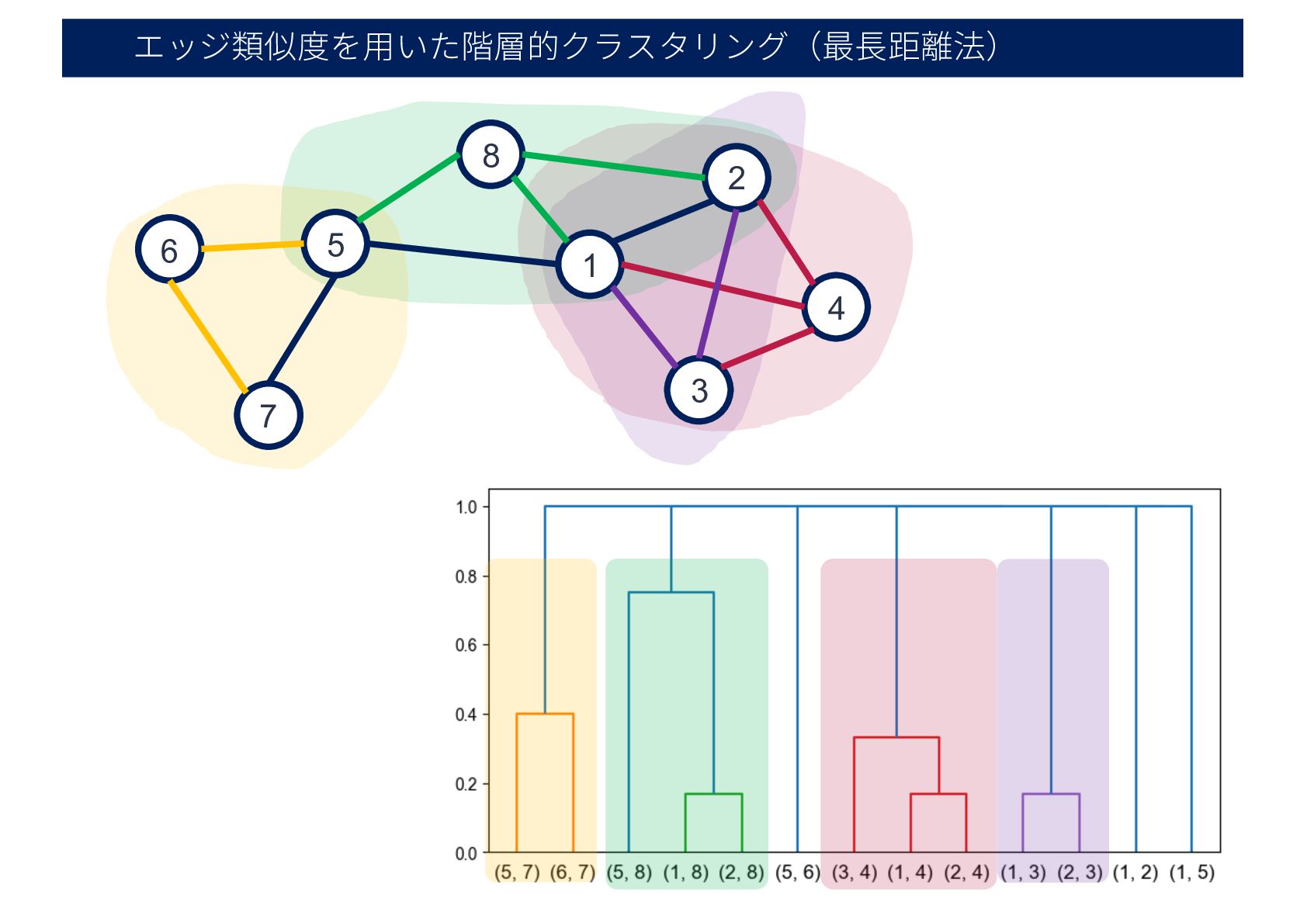 エッジ類似度を用いた階層的クラスタリング（最長距離法）

8

2

6

5

1

4

3

7

1.0
0.8
0.6
0.4
0.2
0.0

(5, 7) (6, 7) (5, 8) (1, 8) (2, 8) (5, 6) (3, 4) (1, 4) (2, 4) (1, 3) (2, 3) (1, 2) (1, 5)